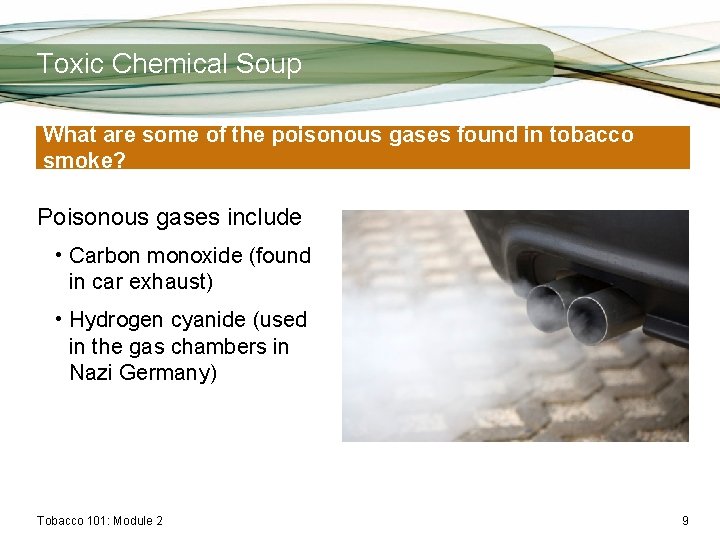 Toxic Chemical Soup

What are some of the poisonous gases found in tobacco smoke?

Poisonous gases include

• Carbon monoxide (found in car exhaust)

• Hydrogen cyanide (used in the gas chambers in Nazi Germany)

Tobacco 101: Module 2

9